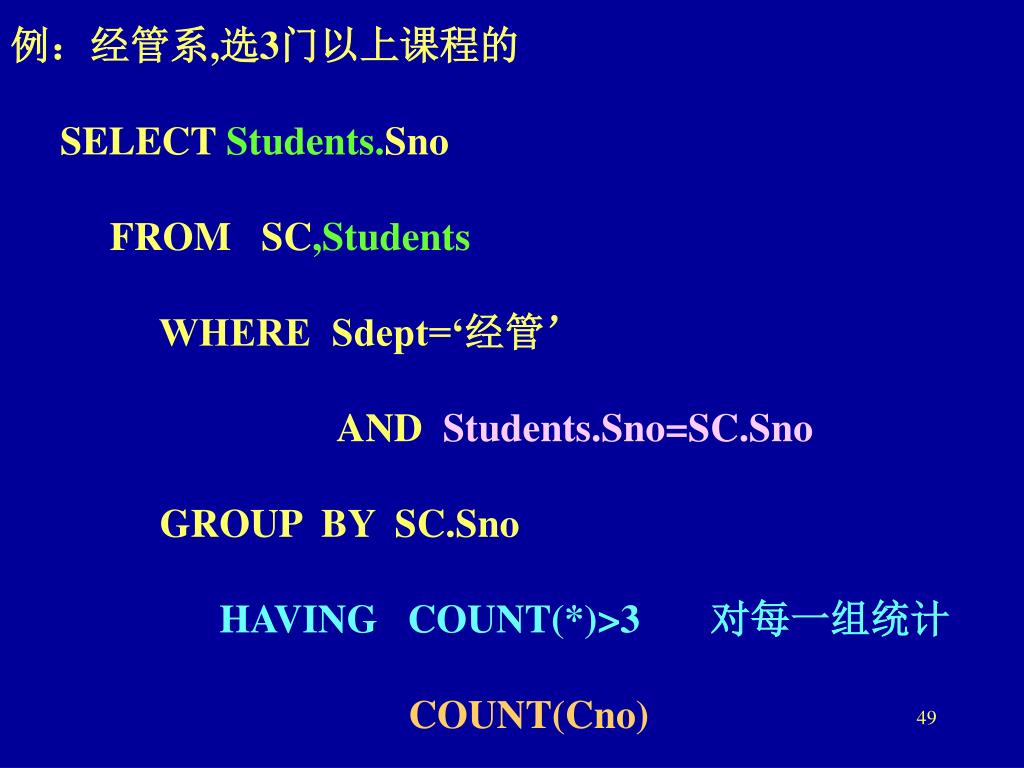 例：经管系,选3门以上课程的

SELECT Students.Sno

FROM SC,Students

WHERE Sdept=‘经管’

AND Students.Sno=SC.Sno

GROUP BY SC.Sno

HAVING COUNT(*)>3 对每一组统计

COUNT(Cno)

49